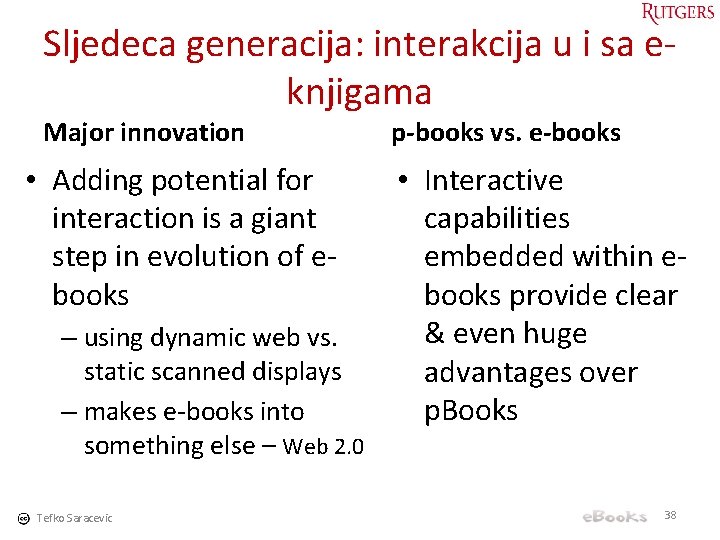 RUTGERS

Sljedeca generacija: interakcija u i sa e-knjigama

Major innovation

• Adding potential for interaction is a giant step in evolution of e-books
– using dynamic web vs. static scanned displays
– makes e-books into something else – Web 2.0

p-books vs. e-books

• Interactive capabilities embedded within e-books provide clear & even huge advantages over pBooks

Tefko Saracevic

eBooks 38